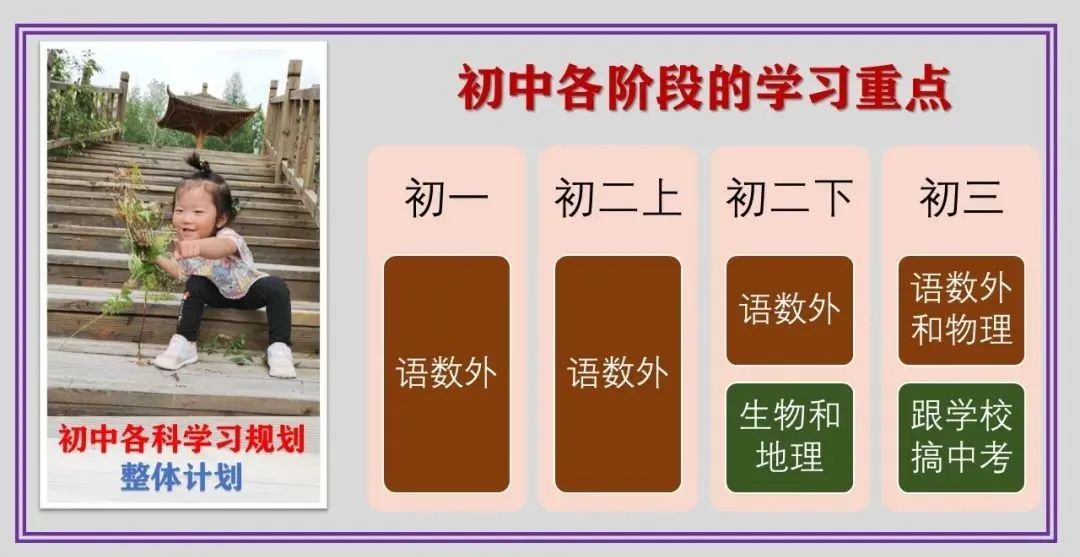 初中各科学习规划
整体计划

初中各阶段的学习重点

初一
语数外

初二上
语数外

初二下
语数外
生物和地理

初三
语数外和物理
跟学校搞中考